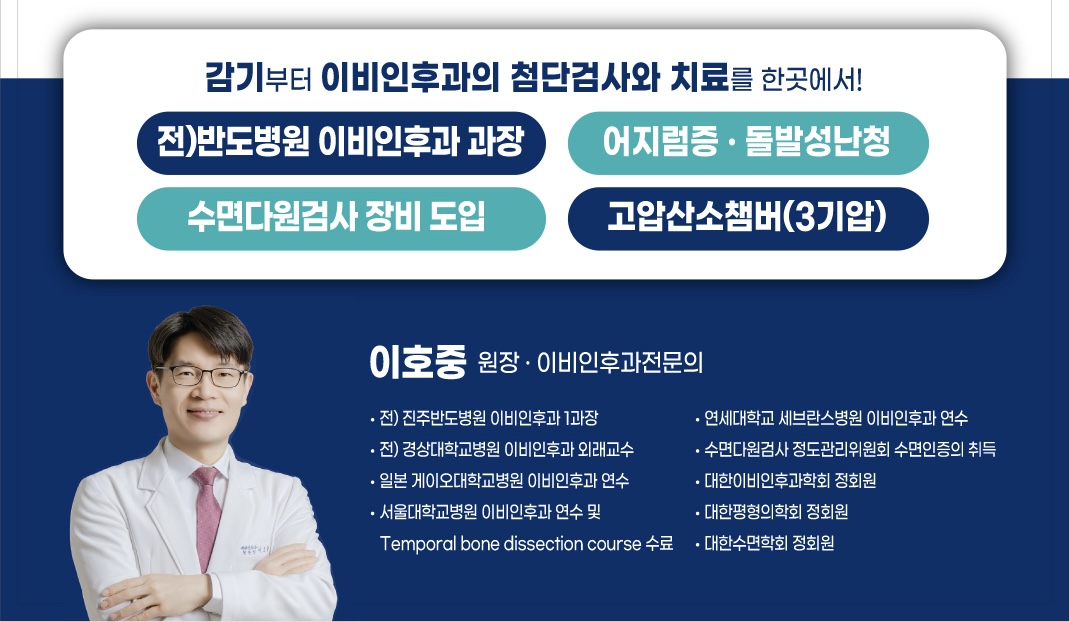 감기부터 이비인후과의 첨단검사와 치료를 한곳에서!

전)반도병원 이비인후과 과장

어지럼증 · 돌발성난청

수면다원검사 장비 도입

고압산소챔버(3기압)

이호중 원장 · 이비인후과전문의

• 전) 진주반도병원 이비인후과 1과장
• 전) 경상대학교병원 이비인후과 외래교수
• 일본 게이오대학교병원 이비인후과 연수
• 서울대학교병원 이비인후과 연수 및 Temporal bone dissection course 수료

• 연세대학교 세브란스병원 이비인후과 연수
• 수면다원검사 정도관리위원회 수면인증의 취득
• 대한이비인후과학회 정회원
• 대한평형의학회 정회원
• 대한수면학회 정회원